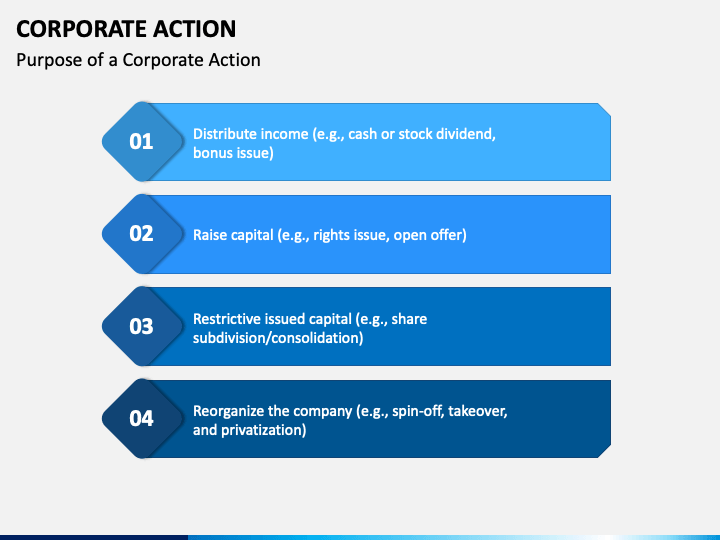 CORPORATE ACTION

Purpose of a Corporate Action

01

Distribute income (e.g., cash or stock dividend, bonus issue)

02

Raise capital (e.g., rights issue, open offer)

03

Restrictive issued capital (e.g., share subdivision/consolidation)

04

Reorganize the company (e.g., spin-off, takeover, and privatization)